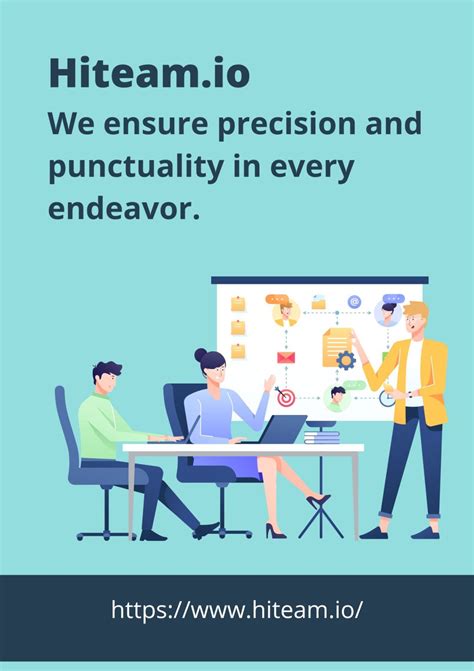 Hiteam.io

We ensure precision and punctuality in every endeavor.

https://www.hiteam.io/